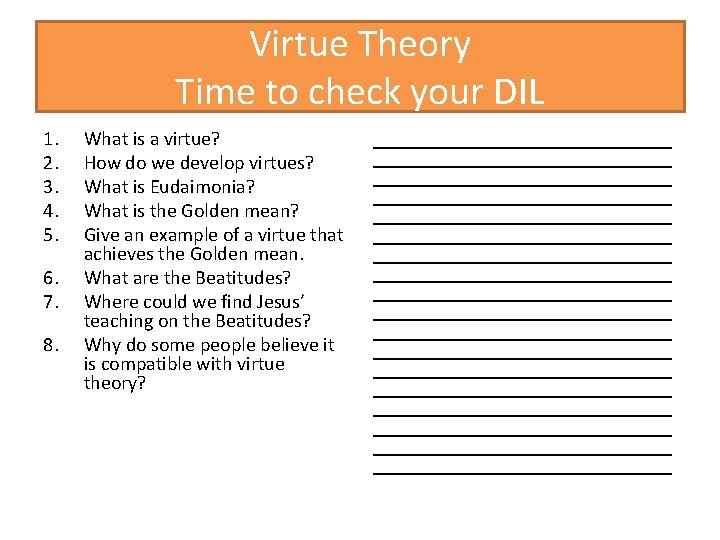 Virtue Theory
Time to check your DIL

1. What is a virtue?
2. How do we develop virtues?
3. What is Eudaimonia?
4. What is the Golden mean?
5. Give an example of a virtue that achieves the Golden mean.
6. What are the Beatitudes?
7. Where could we find Jesus' teaching on the Beatitudes?
8. Why do some people believe it is compatible with virtue theory?